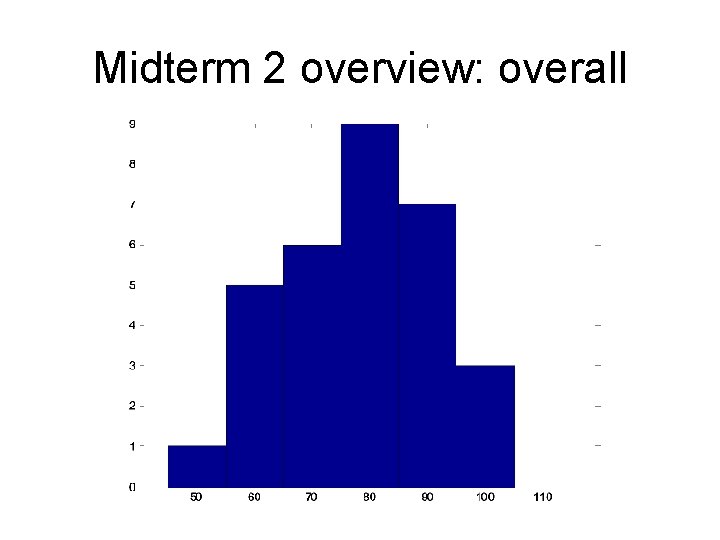 Midterm 2 overview: overall

9
8
7
6
5
4
3
2
1
0

50 60 70 80 90 100 110